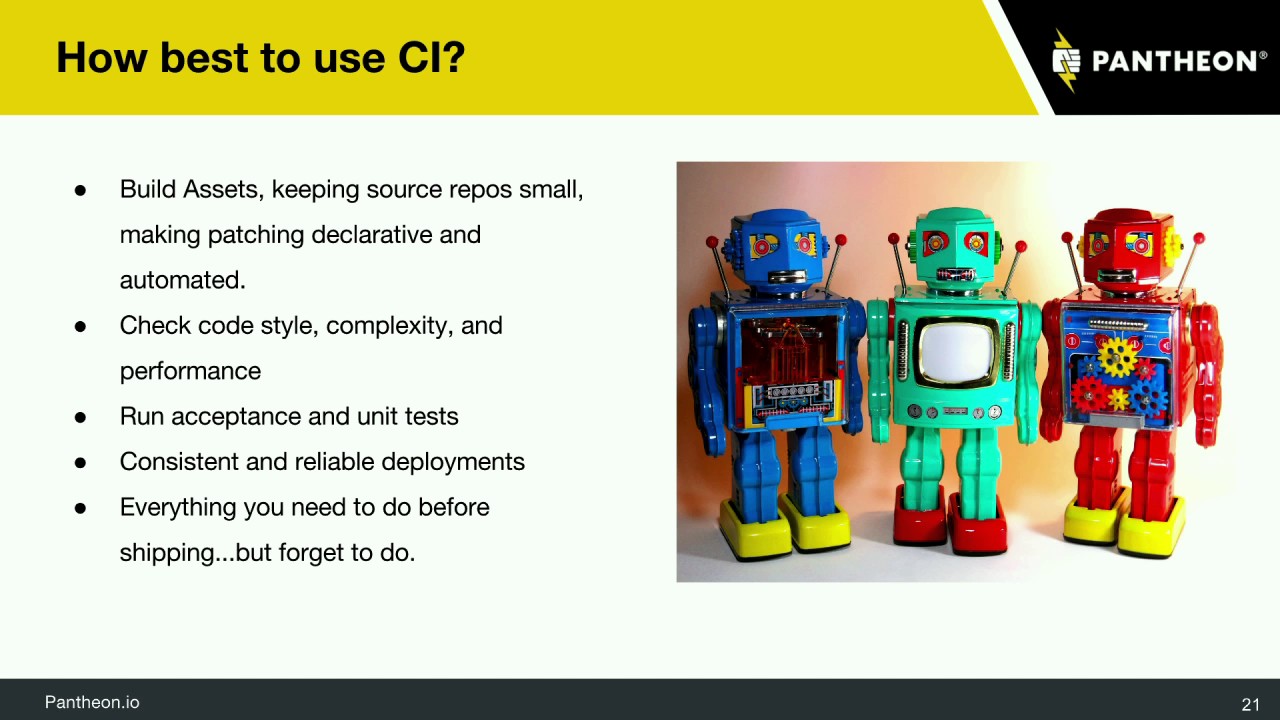 How best to use CI?

PANTHEON®

• Build Assets, keeping source repos small, making patching declarative and automated.
• Check code style, complexity, and performance
• Run acceptance and unit tests
• Consistent and reliable deployments
• Everything you need to do before shipping...but forget to do.

Pantheon.io

21